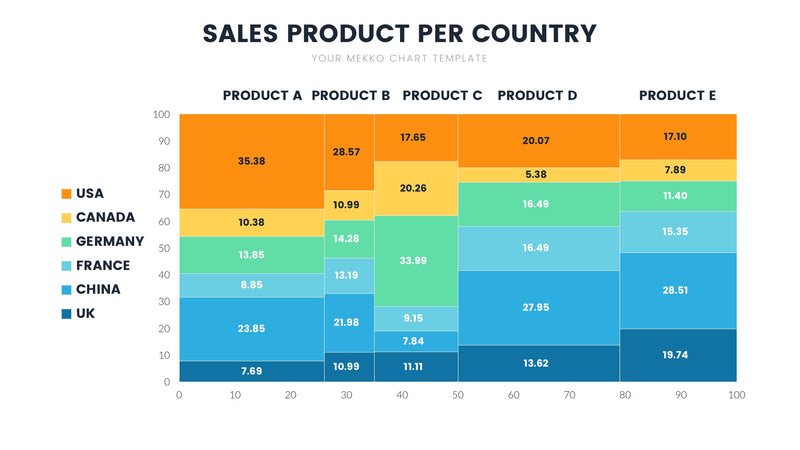 SALES PRODUCT PER COUNTRY

YOUR MEKKO CHART TEMPLATE

USA
CANADA
GERMANY
FRANCE
CHINA
UK

PRODUCT A
PRODUCT B
PRODUCT C
PRODUCT D
PRODUCT E

100
90
80
70
60
50
40
30
20
10
0

35.38
10.38
13.85
8.85
23.85
7.69

28.57
10.99
14.28
13.19
21.98
10.99

17.65
20.26
33.99
9.15
7.84
11.11

20.07
5.38
16.49
16.49
27.95
13.62

17.10
7.89
11.40
15.35
28.51
19.74

0 10 20 30 40 50 60 70 80 90 100